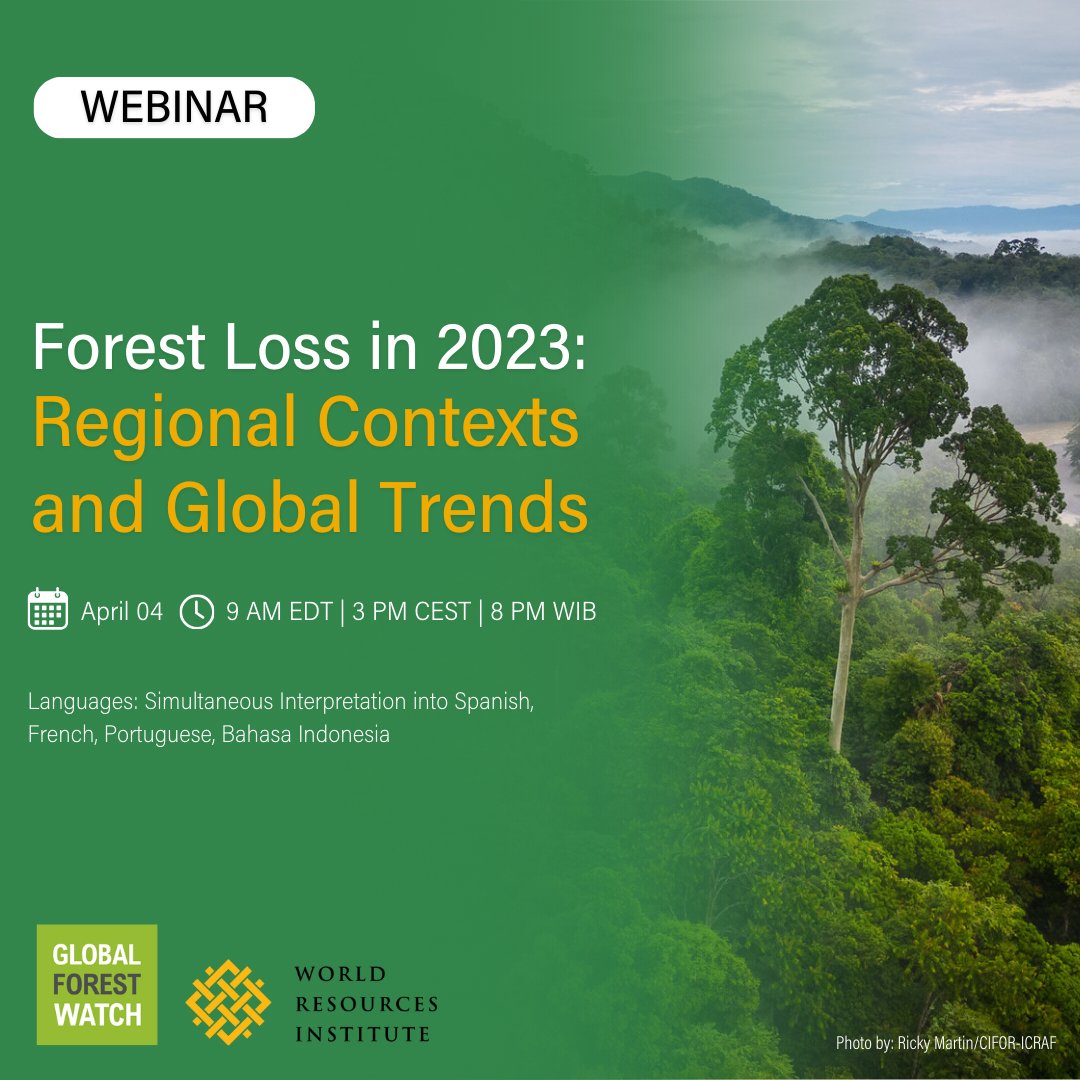 WEBINAR

Forest Loss in 2023: Regional Contexts and Global Trends

April 04 9 AM EDT | 3 PM CEST | 8 PM WIB

Languages: Simultaneous Interpretation into Spanish, French, Portuguese, Bahasa Indonesia

GLOBAL FOREST WATCH

WORLD RESOURCES INSTITUTE

Photo by: Ricky Martin/CIFOR-ICRAF